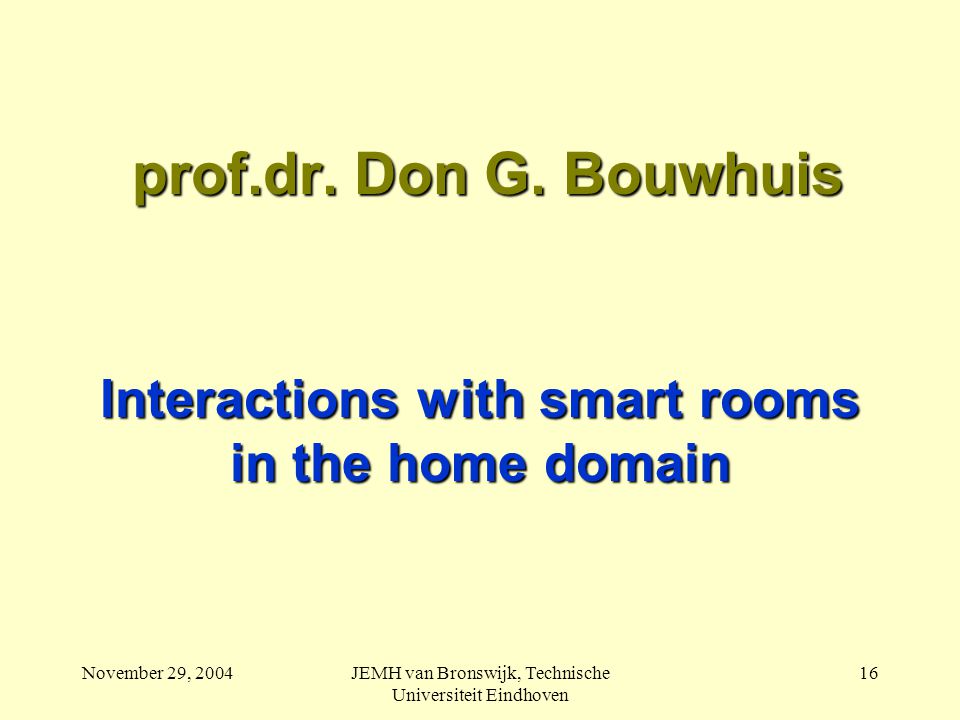 prof.dr. Don G. Bouwhuis

Interactions with smart rooms in the home domain

November 29, 2004

JEMH van Bronswijk, Technische Universiteit Eindhoven

16